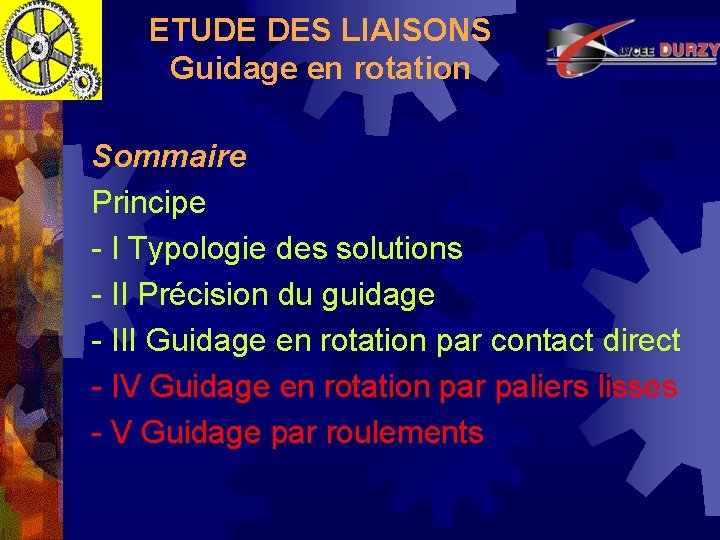 ETUDE DES LIAISONS
Guidage en rotation

LYCEE DURZY

Sommaire

Principe

- I Typologie des solutions

- II Précision du guidage

- III Guidage en rotation par contact direct

- IV Guidage en rotation par paliers lisses

- V Guidage par roulements